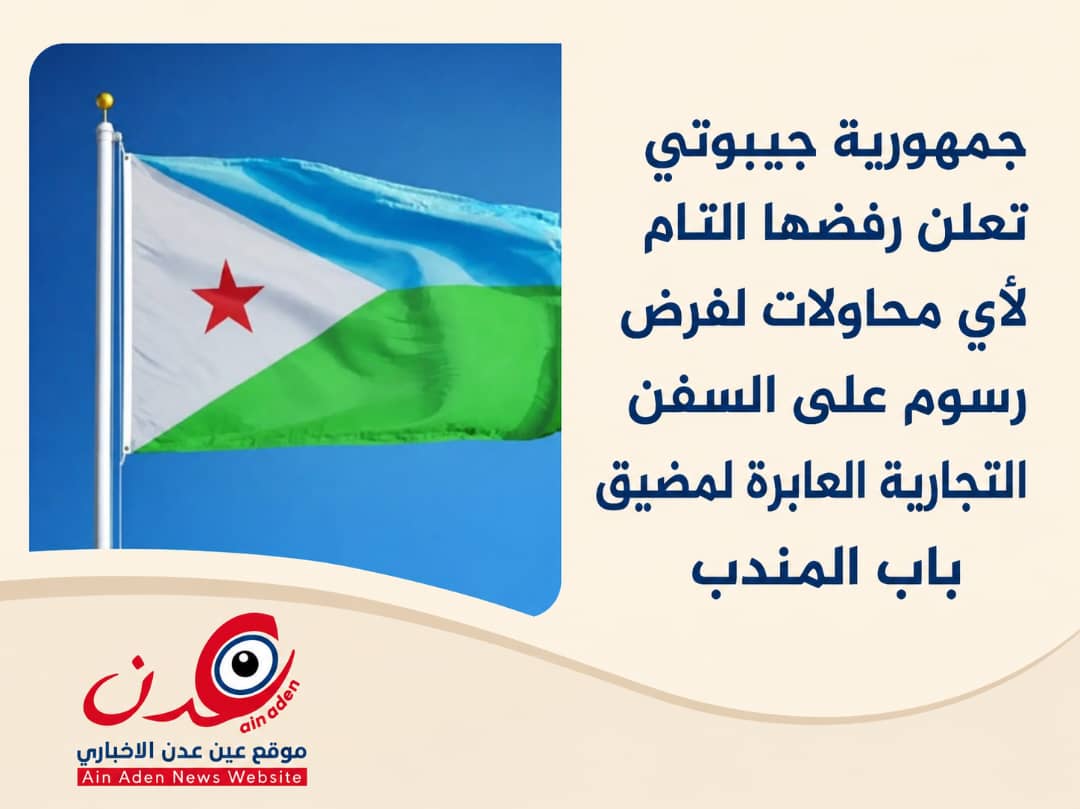 جمهورية جيبوتي تعلن رفضها التام لأي محاولات لفرض رسوم على السفن التجارية العابرة لمضيق باب المندب

عدن
ain aden
موقع عين عدن الاخباري
Ain Aden News Website